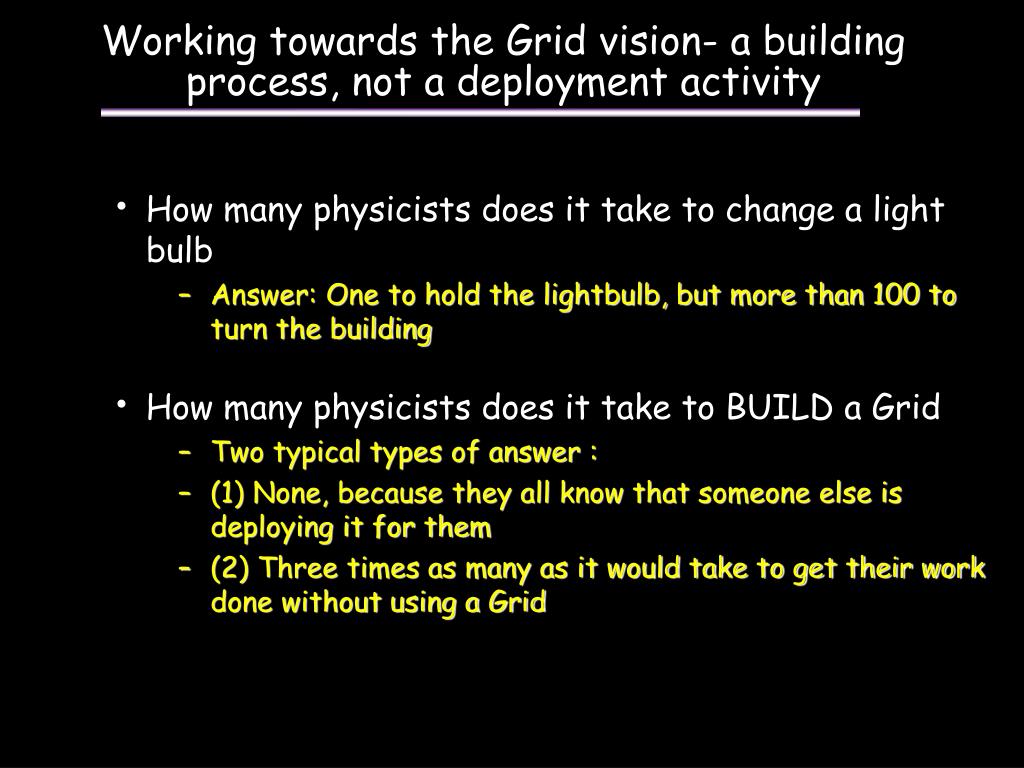 Working towards the Grid vision- a building process, not a deployment activity

• How many physicists does it take to change a light bulb
  – Answer: One to hold the lightbulb, but more than 100 to turn the building

• How many physicists does it take to BUILD a Grid
  – Two typical types of answer :
  – (1) None, because they all know that someone else is deploying it for them
  – (2) Three times as many as it would take to get their work done without using a Grid